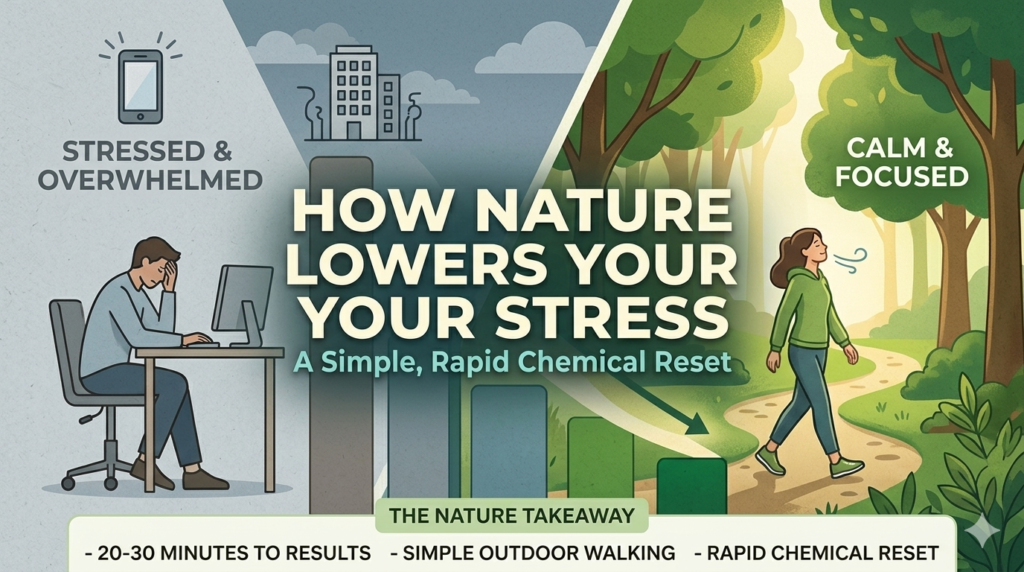 STRESSED & OVERWHELMED

CALM & FOCUSED

HOW NATURE LOWERS YOUR YOUR STRESS

A Simple, Rapid Chemical Reset

THE NATURE TAKEAWAY

- 20-30 MINUTES TO RESULTS - SIMPLE OUTDOOR WALKING - RAPID CHEMICAL RESET